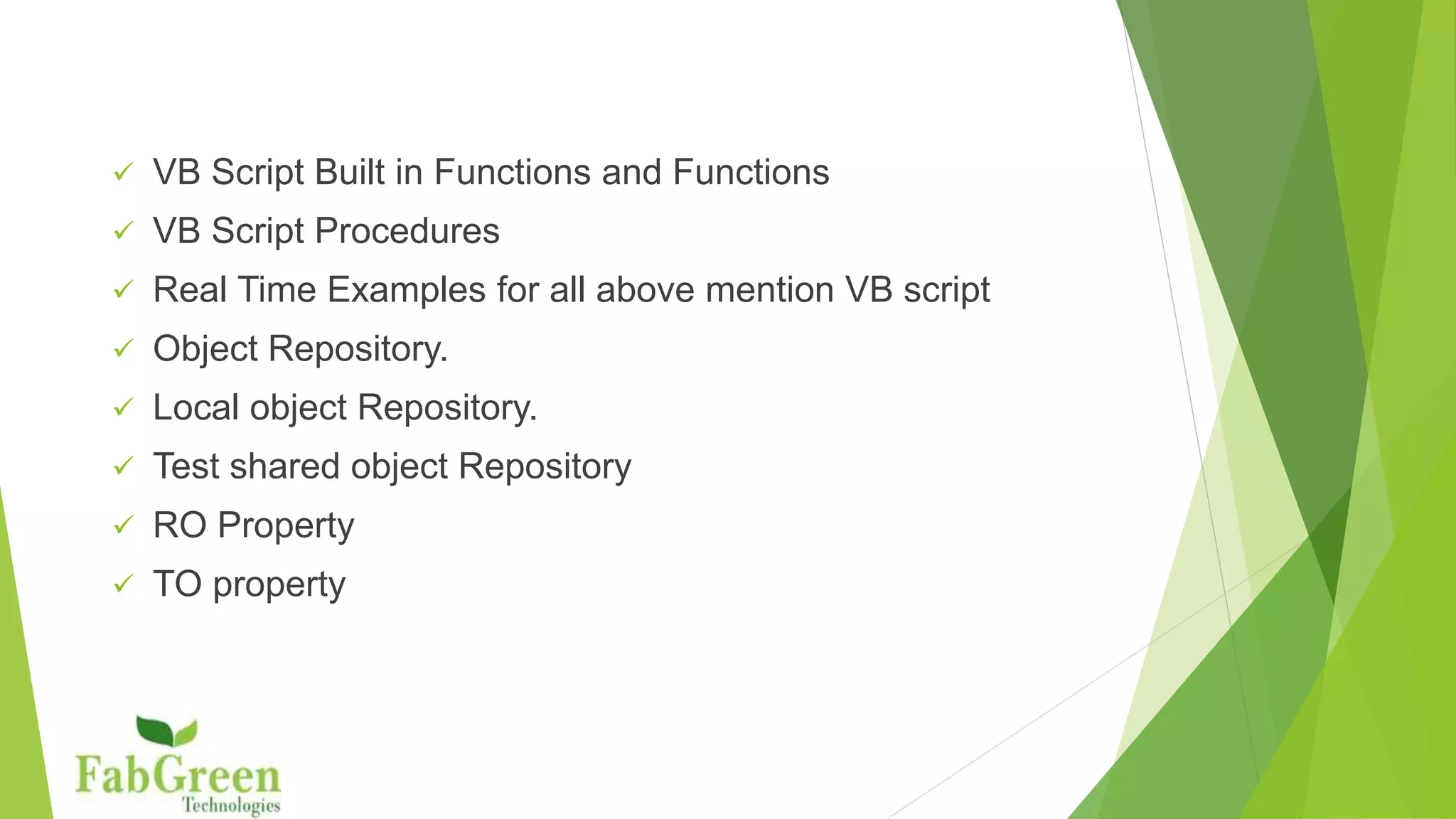 ✓ VB Script Built in Functions and Functions
✓ VB Script Procedures
✓ Real Time Examples for all above mention VB script
✓ Object Repository.
✓ Local object Repository.
✓ Test shared object Repository
✓ RO Property
✓ TO property

FabGreen
Technologies